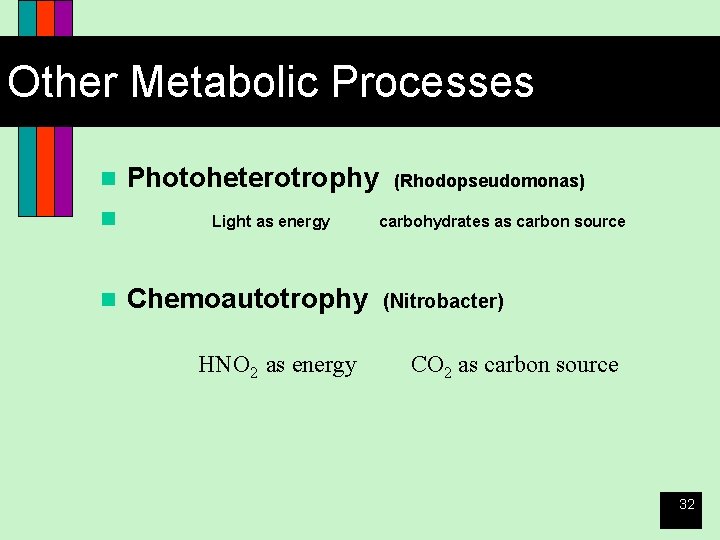 Other Metabolic Processes

Photoheterotrophy (Rhodopseudomonas)

Light as energy carbohydrates as carbon source

Chemoautotrophy (Nitrobacter)

$HNO_2$ as energy $CO_2$ as carbon source

32